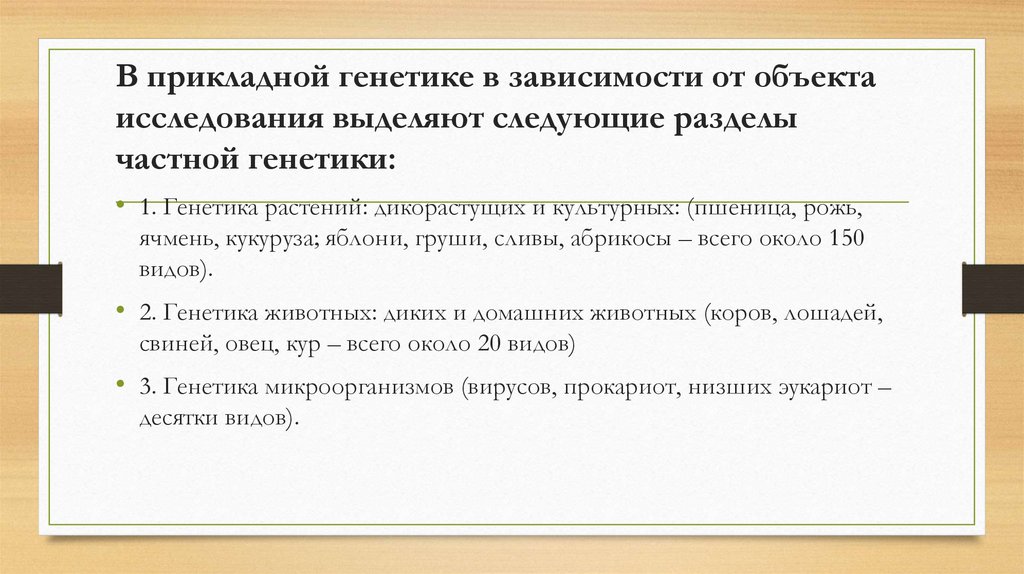 В прикладной генетике в зависимости от объекта исследования выделяют следующие разделы частной генетики:

• 1. Генетика растений: дикорастущих и культурных: (пшеница, рожь, ячмень, кукуруза; яблони, груши, сливы, абрикосы – всего около 150 видов).

• 2. Генетика животных: диких и домашних животных (коров, лошадей, свиней, овец, кур – всего около 20 видов)

• 3. Генетика микроорганизмов (вирусов, прокариот, низших эукариот – десятки видов).